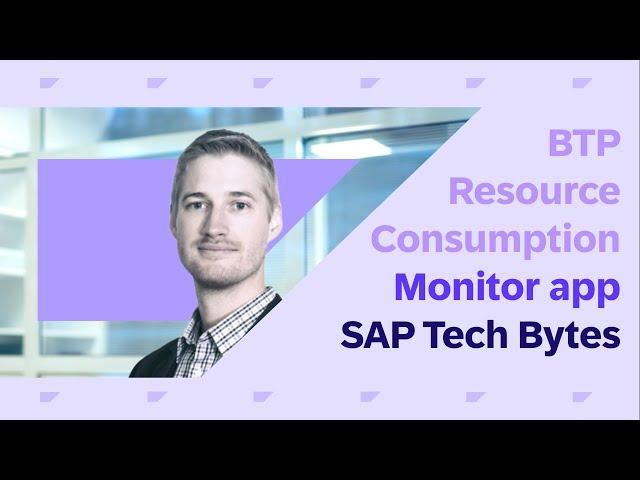 BTP
Resource
Consumption
Monitor app
SAP Tech Bytes